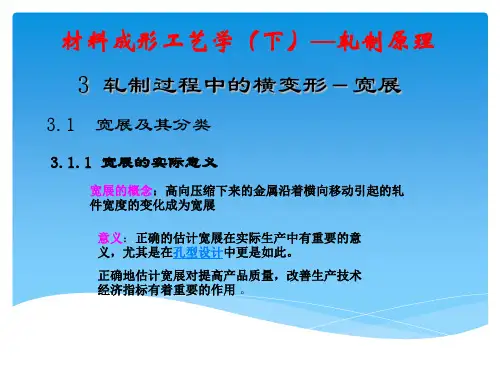 材料成形工艺学（下）—轧制原理

3 轧制过程中的横变形－宽展

3.1 宽展及其分类

3.1.1 宽展的实际意义

宽展的概念：高向压缩下来的金属沿着横向移动引起的轧件宽度的变化成为宽展

意义：正确的估计宽展在实际生产中有重要的意义，尤其是在孔型设计中更是如此。

正确地估计宽展对提高产品质量，改善生产技术经济指标有着重要的作用 。